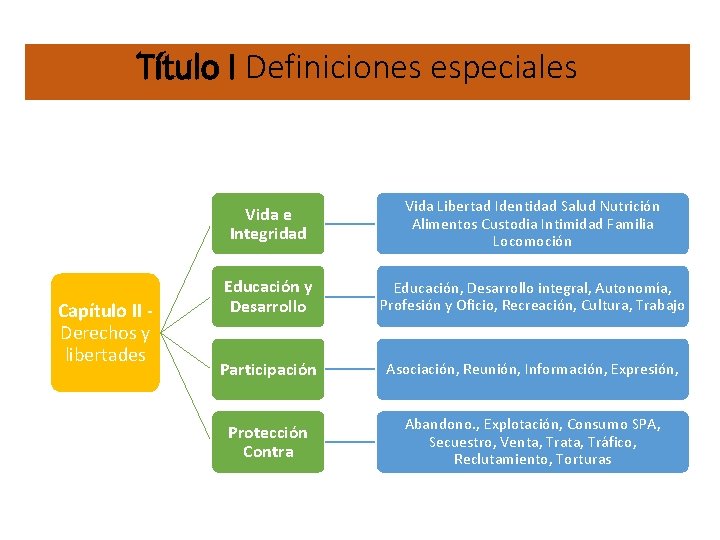 Título I Definiciones especiales

Capítulo II - Derechos y libertades

Vida e Integridad

Vida Libertad Identidad Salud Nutrición Alimentos Custodia Intimidad Familia Locomoción

Educación y Desarrollo

Educación, Desarrollo integral, Autonomía, Profesión y Oficio, Recreación, Cultura, Trabajo

Participación

Asociación, Reunión, Información, Expresión,

Protección Contra

Abandono., Explotación, Consumo SPA, Secuestro, Venta, Trata, Tráfico, Reclutamiento, Torturas